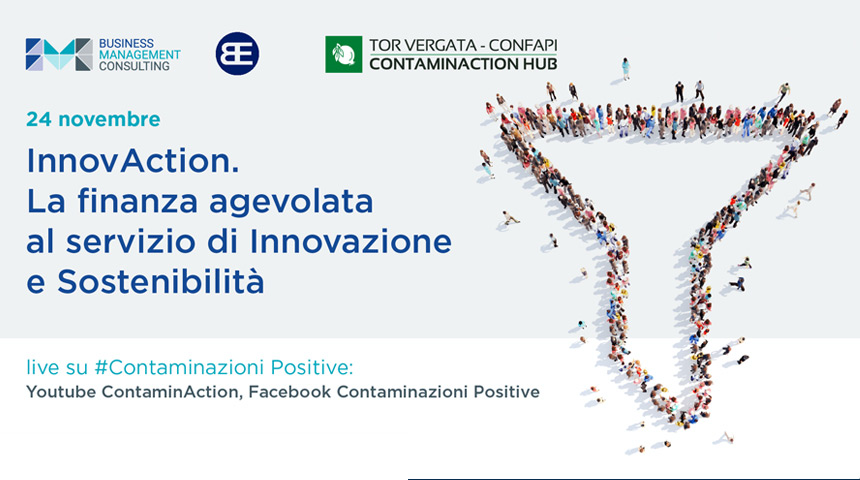 BUSINESS MANAGEMENT CONSULTING

BE

TOR VERGATA - CONFAPI
CONTAMINACTION HUB

24 novembre

InnovAction.
La finanza agevolata al servizio di Innovazione e Sostenibilità

live su #Contaminazioni Positive:
Youtube ContaminAction, Facebook Contaminazioni Positive